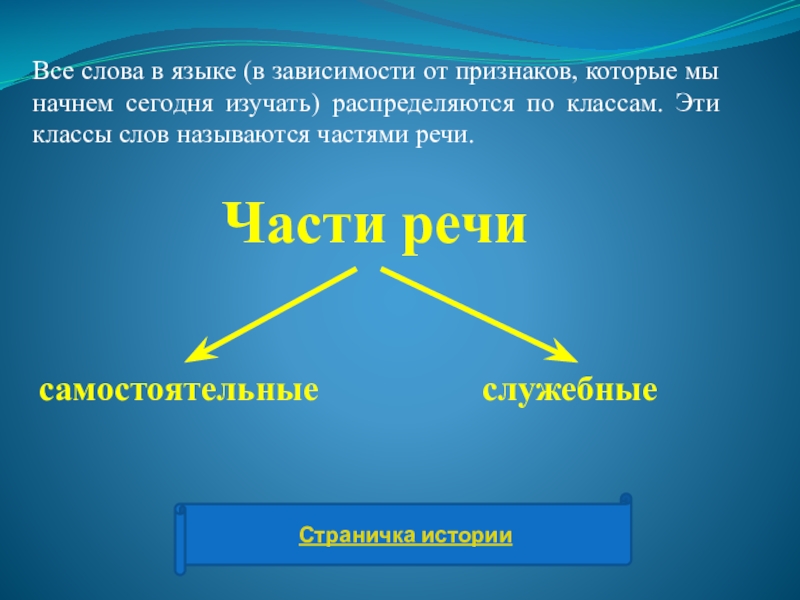 Все слова в языке (в зависимости от признаков, которые мы начнем сегодня изучать) распределяются по классам. Эти классы слов называются частями речи.

Части речи

самостоятельные

служебные

Страничка истории